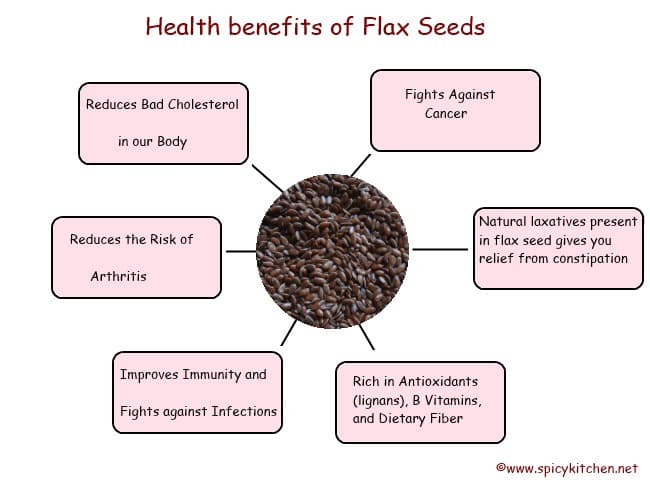 Health benefits of Flax Seeds

Reduces Bad Cholesterol

in our Body

Fights Against Cancer

Reduces the Risk of

Arthritis

Natural laxatives present in flax seed gives you relief from constipation

Improves Immunity and

Fights against Infections

Rich in Antioxidants (lignans), B Vitamins, and Dietary Fiber

©www.spicykitchen.net